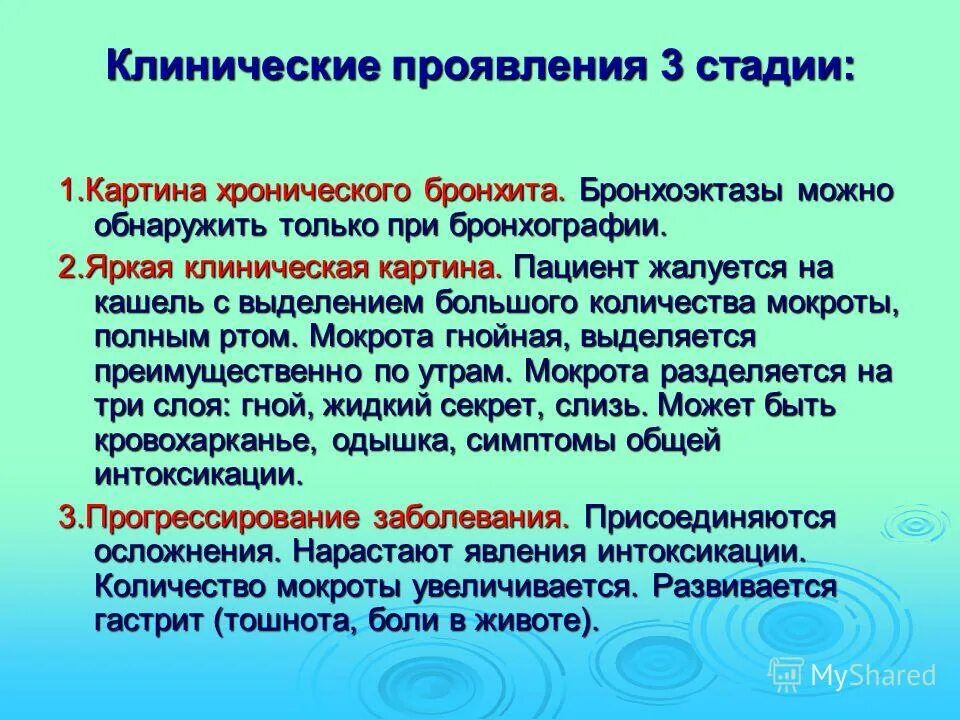 Клинические проявления 3 стадии:

1.Картина хронического бронхита. Бронхоэктазы можно обнаружить только при бронхографии.

2.Яркая клиническая картина. Пациент жалуется на кашель с выделением большого количества мокроты, полным ртом. Мокрота гнойная, выделяется преимущественно по утрам. Мокрота разделяется на три слоя: гной, жидкий секрет, слизь. Может быть кровохарканье, одышка, симптомы общей интоксикации.

3.Прогрессирование заболевания. Присоединяются осложнения. Нарастают явления интоксикации. Количество мокроты увеличивается. Развивается гастрит (тошнота, боли в животе).

MyShared